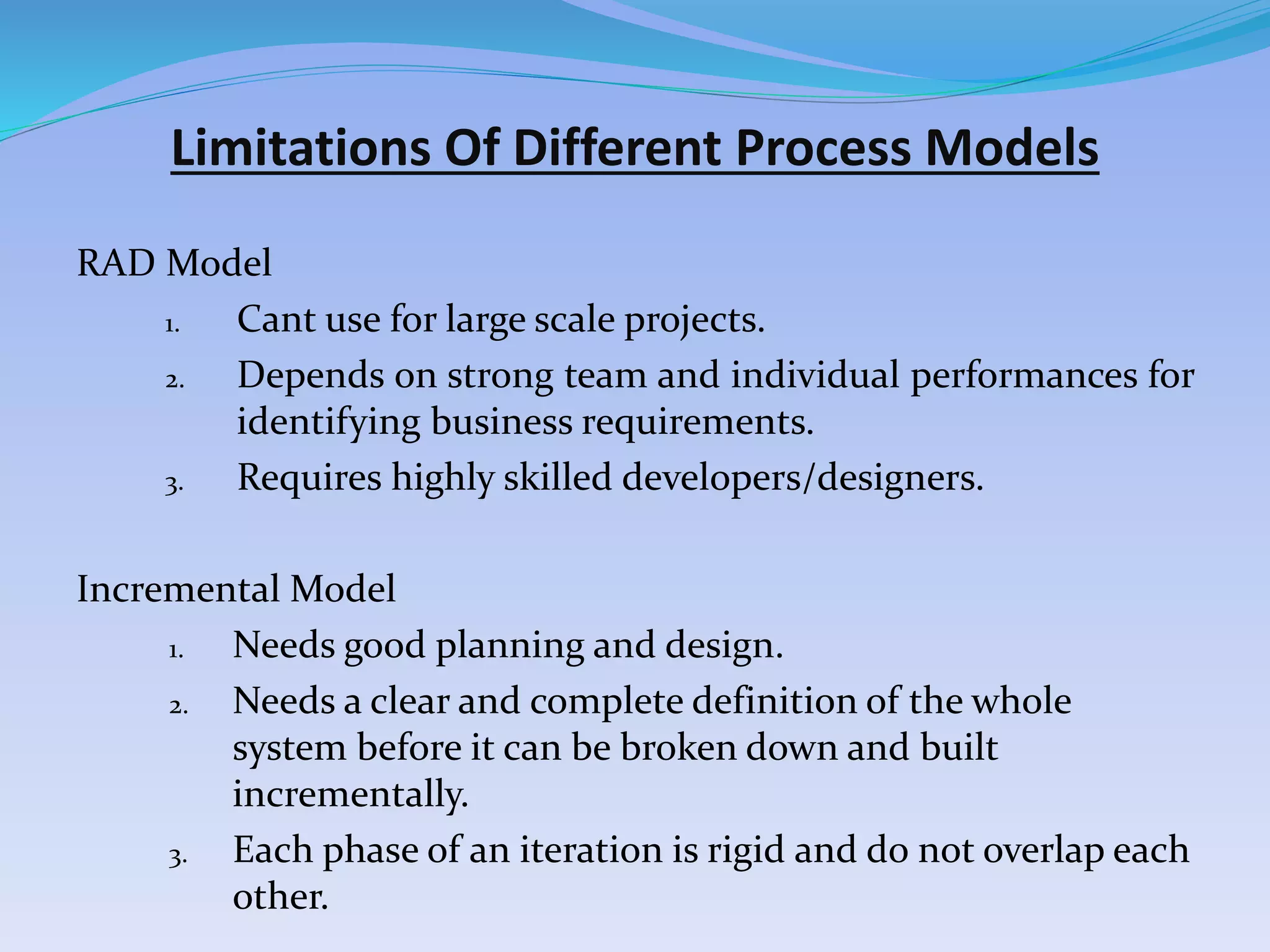 Limitations Of Different Process Models

RAD Model
1. Cant use for large scale projects.
2. Depends on strong team and individual performances for identifying business requirements.
3. Requires highly skilled developers/designers.

Incremental Model
1. Needs good planning and design.
2. Needs a clear and complete definition of the whole system before it can be broken down and built incrementally.
3. Each phase of an iteration is rigid and do not overlap each other.